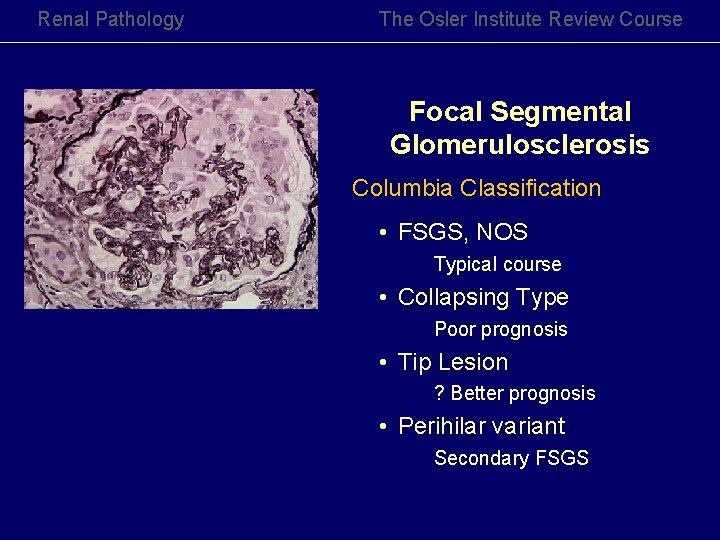 Renal Pathology

The Osler Institute Review Course

Focal Segmental Glomerulosclerosis

Columbia Classification

• FSGS, NOS
Typical course

• Collapsing Type
Poor prognosis

• Tip Lesion
? Better prognosis

• Perihilar variant
Secondary FSGS